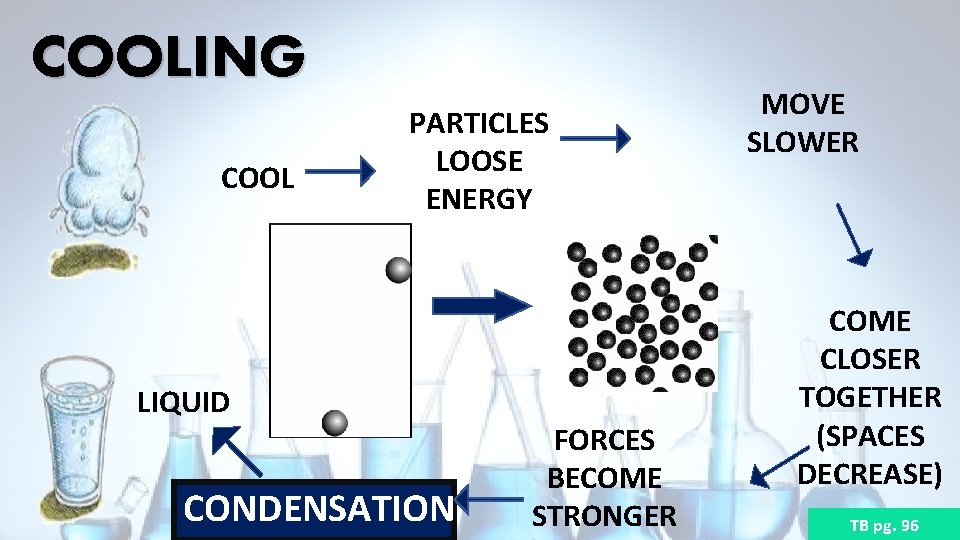 COOLING

COOL

PARTICLES LOOSE ENERGY

MOVE SLOWER

COME CLOSER TOGETHER (SPACES DECREASE)

FORCES BECOME STRONGER

CONDENSATION

LIQUID

TB pg. 96